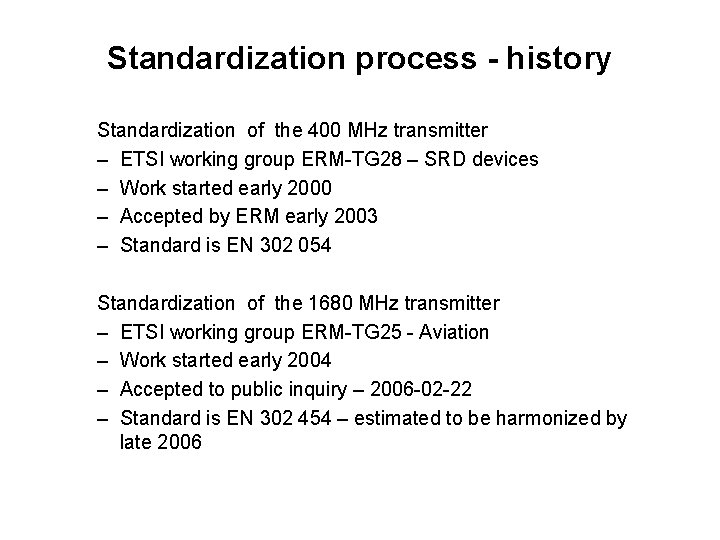 Standardization process - history

Standardization of the 400 MHz transmitter
– ETSI working group ERM-TG28 – SRD devices
– Work started early 2000
– Accepted by ERM early 2003
– Standard is EN 302 054

Standardization of the 1680 MHz transmitter
– ETSI working group ERM-TG25 - Aviation
– Work started early 2004
– Accepted to public inquiry – 2006-02-22
– Standard is EN 302 454 – estimated to be harmonized by late 2006